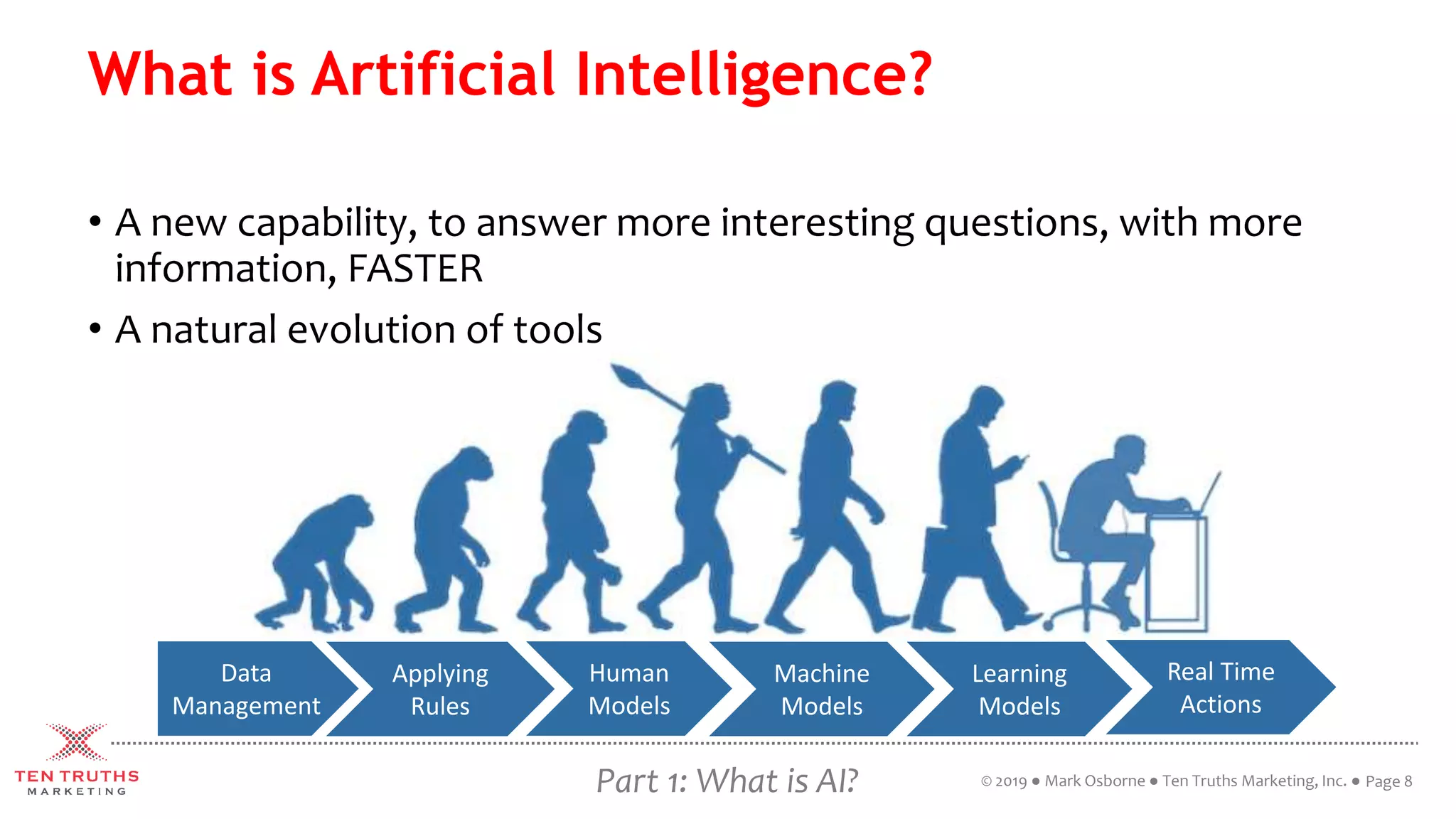 What is Artificial Intelligence?

• A new capability, to answer more interesting questions, with more information, FASTER

• A natural evolution of tools

Data Management

Applying Rules

Human Models

Machine Models

Learning Models

Real Time Actions

TEN TRUTHS MARKETING

Part 1: What is AI?

© 2019 ● Mark Osborne ● Ten Truths Marketing, Inc. ● Page 8